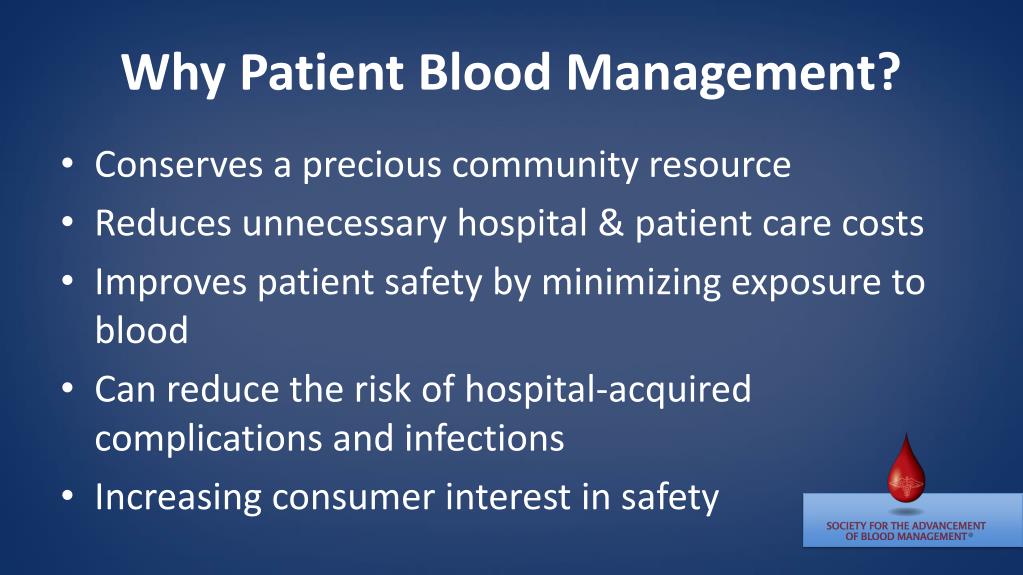 Why Patient Blood Management?

• Conserves a precious community resource
• Reduces unnecessary hospital & patient care costs
• Improves patient safety by minimizing exposure to blood
• Can reduce the risk of hospital-acquired complications and infections
• Increasing consumer interest in safety

SOCIETY FOR THE ADVANCEMENT OF BLOOD MANAGEMENT®